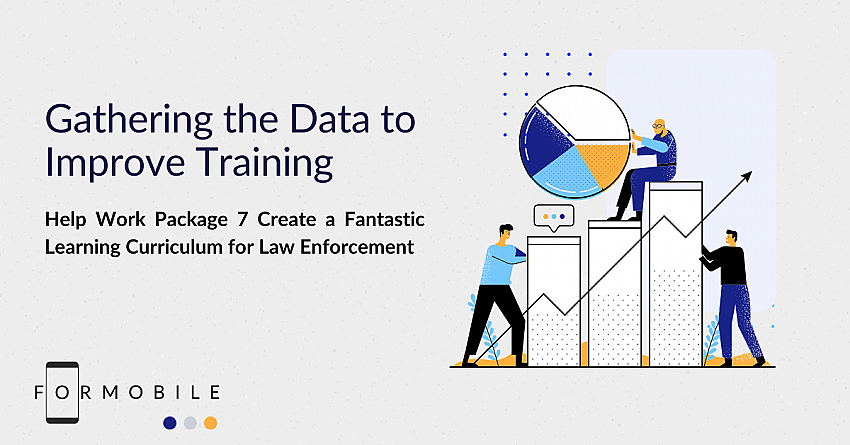 Gathering the Data to Improve Training

Help Work Package 7 Create a Fantastic Learning Curriculum for Law Enforcement

FORMOBILE